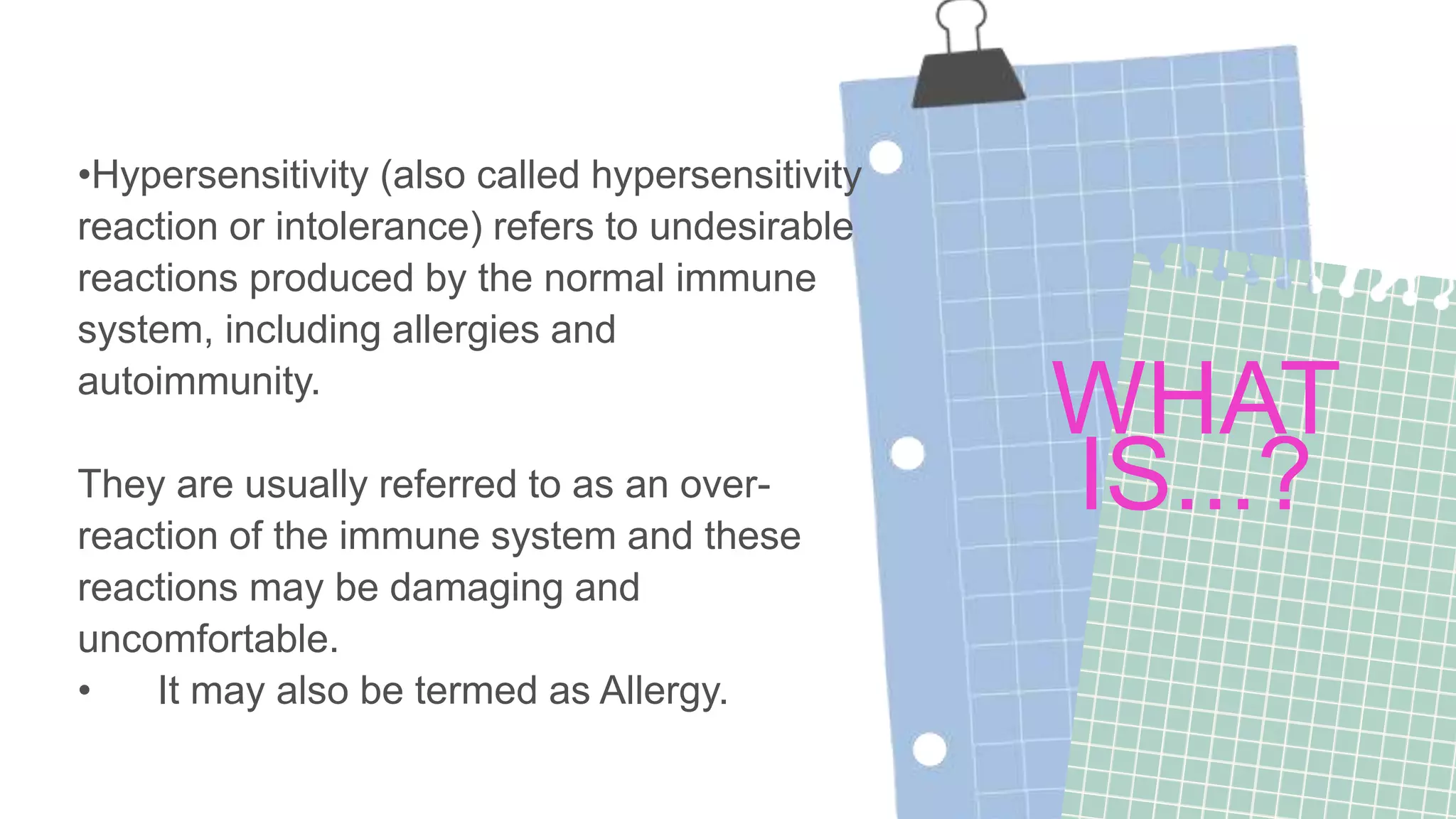 •Hypersensitivity (also called hypersensitivity reaction or intolerance) refers to undesirable reactions produced by the normal immune system, including allergies and autoimmunity.

They are usually referred to as an over-reaction of the immune system and these reactions may be damaging and uncomfortable.
• It may also be termed as Allergy.

WHAT IS...?